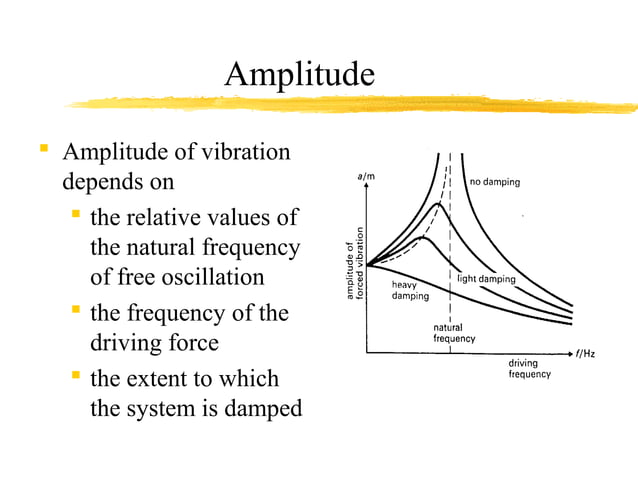 Amplitude

Amplitude of vibration depends on

the relative values of the natural frequency of free oscillation

the frequency of the driving force

the extent to which the system is damped

a/m

amplitude of forced vibration

no damping

light damping

heavy damping

natural frequency

f/Hz

driving frequency